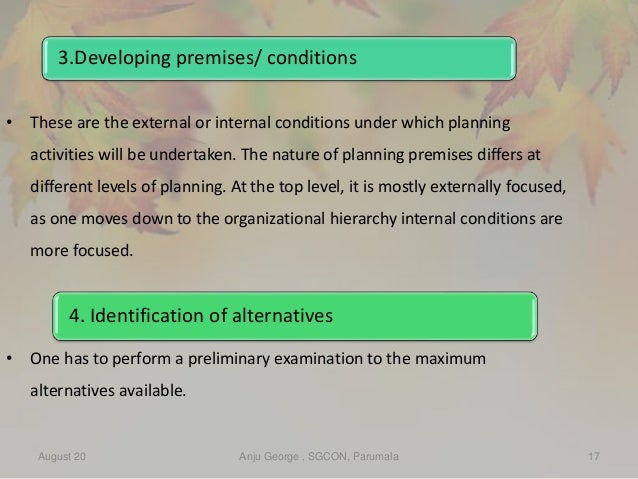 3.Developing premises/ conditions

• These are the external or internal conditions under which planning activities will be undertaken. The nature of planning premises differs at different levels of planning. At the top level, it is mostly externally focused, as one moves down to the organizational hierarchy internal conditions are more focused.

4. Identification of alternatives

• One has to perform a preliminary examination to the maximum alternatives available.

August 20

Anju George , SGCON, Parumala

17